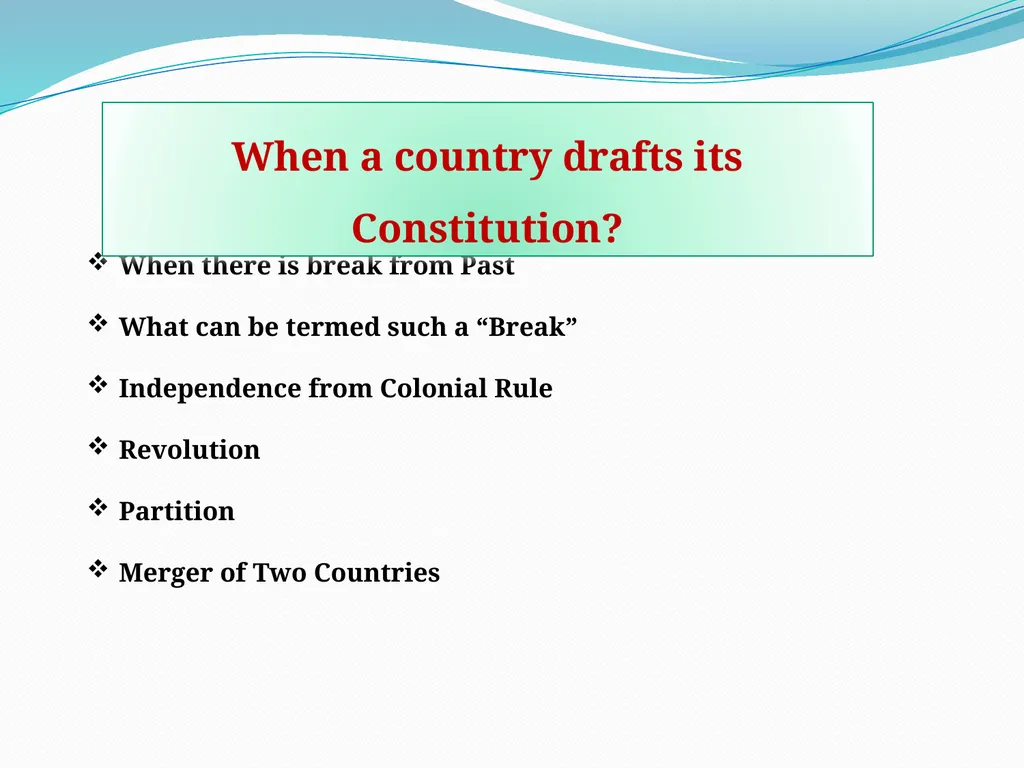 When a country drafts its Constitution?

❖ When there is break from Past

❖ What can be termed such a “Break”

❖ Independence from Colonial Rule

❖ Revolution

❖ Partition

❖ Merger of Two Countries